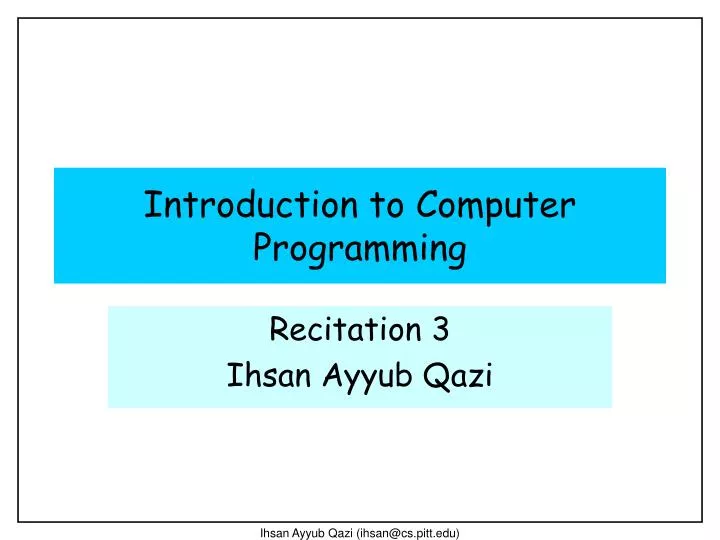 Introduction to Computer Programming

Recitation 3
Ihsan Ayyub Qazi

Ihsan Ayyub Qazi (ihsan@cs.pitt.edu)